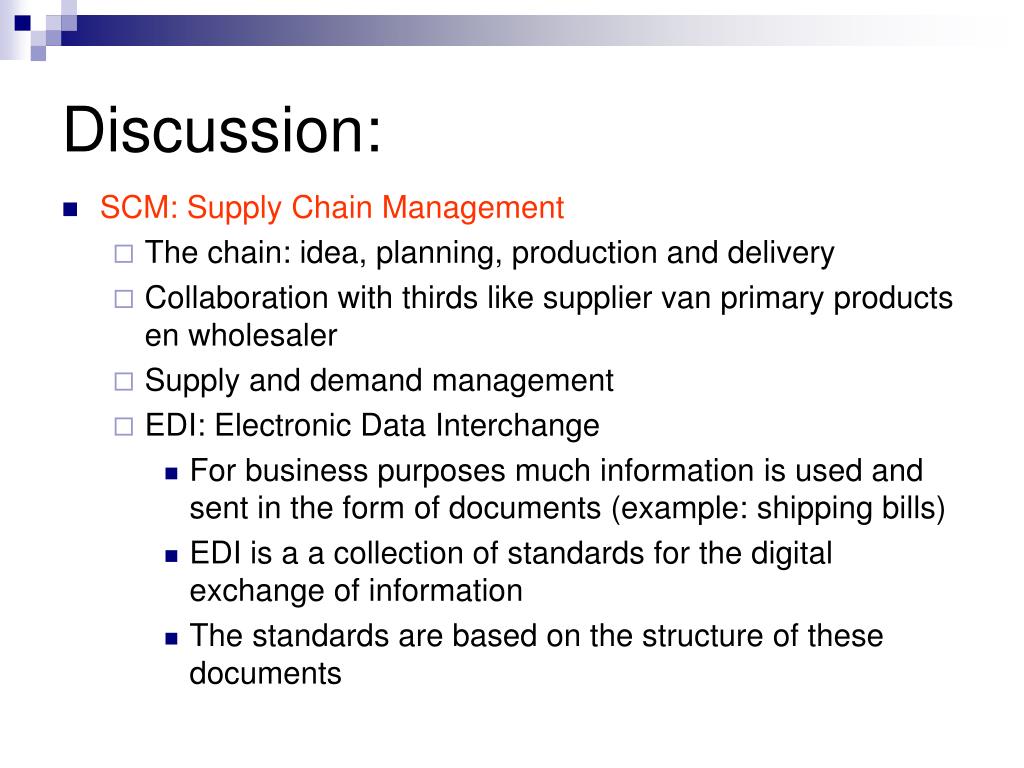 Discussion:

SCM: Supply Chain Management

The chain: idea, planning, production and delivery

Collaboration with thirds like supplier van primary products en wholesaler

Supply and demand management

EDI: Electronic Data Interchange

For business purposes much information is used and sent in the form of documents (example: shipping bills)

EDI is a a collection of standards for the digital exchange of information

The standards are based on the structure of these documents